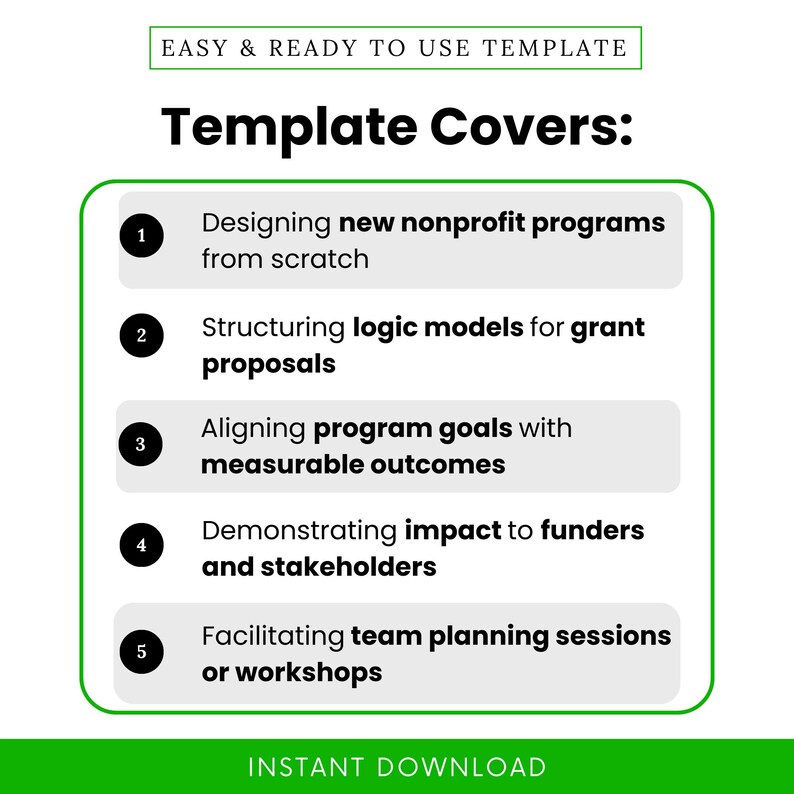 EASY & READY TO USE TEMPLATE

Template Covers:

1 Designing new nonprofit programs from scratch

2 Structuring logic models for grant proposals

3 Aligning program goals with measurable outcomes

4 Demonstrating impact to funders and stakeholders

5 Facilitating team planning sessions or workshops

INSTANT DOWNLOAD